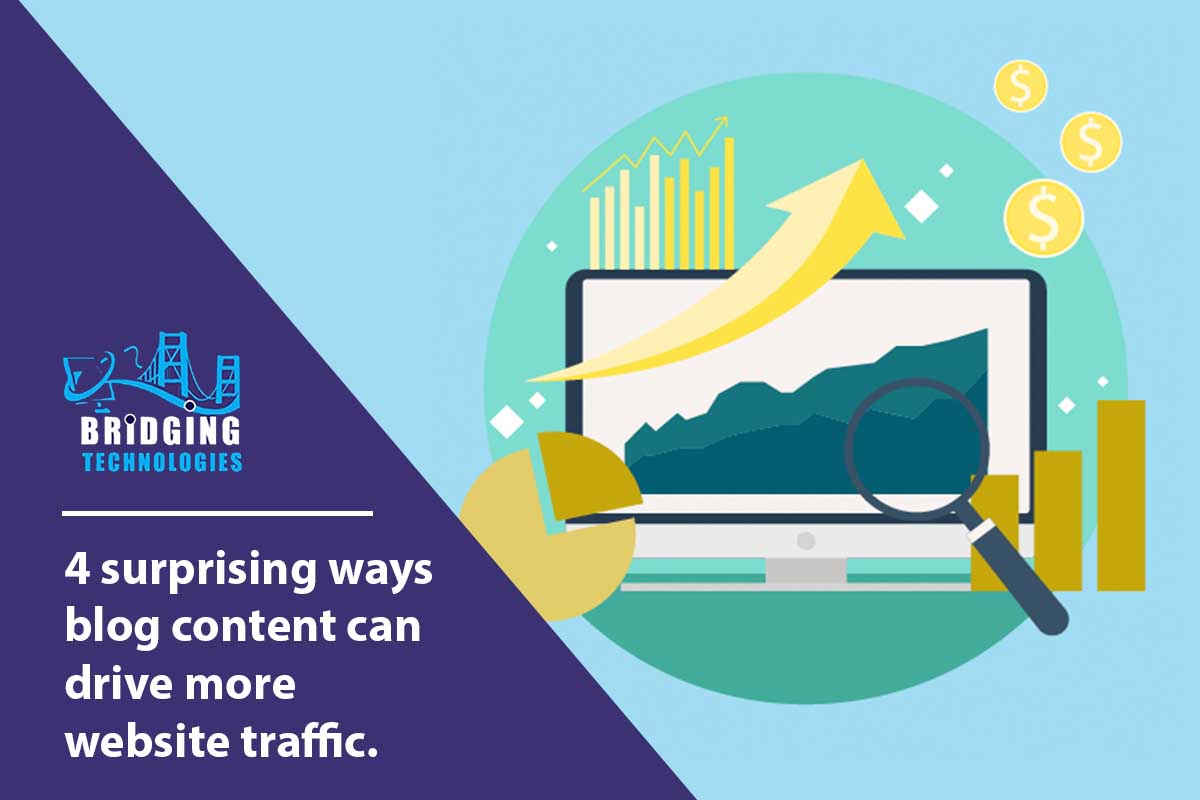 BRIDGING
TECHNOLOGIES

4 surprising ways blog content can drive more website traffic.

$
$
$